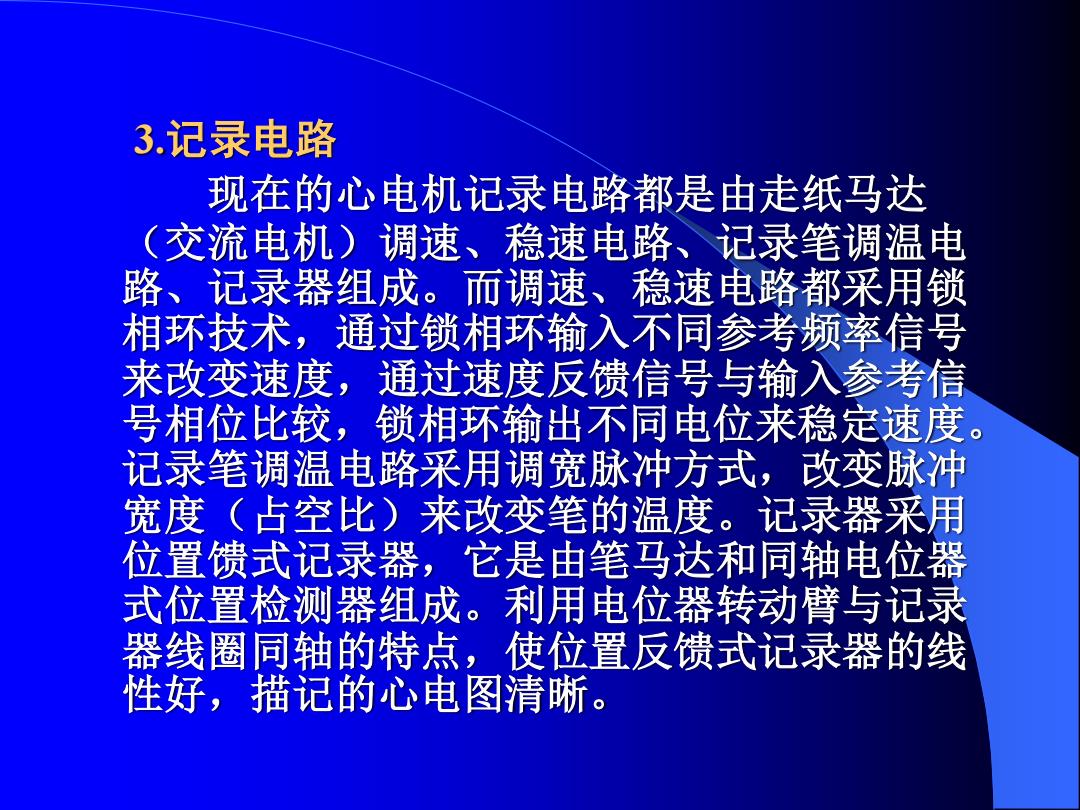 3.记录电路

现在的心电机记录电路都是由走纸马达（交流电机）调速、稳速电路、记录笔调温电路、记录器组成。而调速、稳速电路都采用锁相环技术，通过锁相环输入不同参考频率信号来改变速度，通过速度反馈信号与输入参考信号相位比较，锁相环输出不同电位来稳定速度。记录笔调温电路采用调宽脉冲方式，改变脉冲宽度（占空比）来改变笔的温度。记录器采用位置馈式记录器，它是由笔马达和同轴电位器式位置检测器组成。利用电位器转动臂与记录器线圈同轴的特点，使位置反馈式记录器的线性好，描记的心电图清晰。